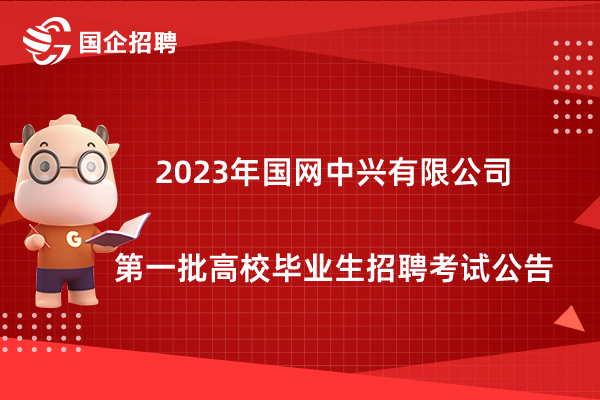 国企招聘

2023年国网中兴有限公司

第一批高校毕业生招聘考试公告

G